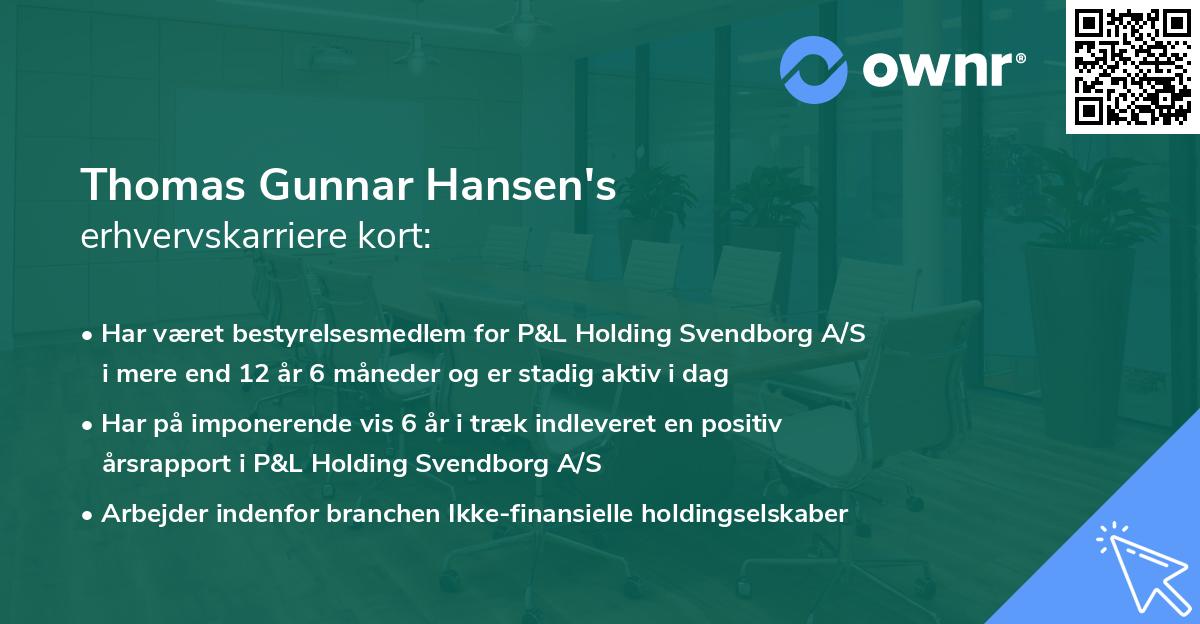 ownr®

Thomas Gunnar Hansen's
erhvervskarriere kort:

• Har været bestyrelsesmedlem for P&L Holding Svendborg A/S i mere end 12 år 6 måneder og er stadig aktiv i dag

• Har på imponerende vis 6 år i træk indleveret en positiv årsrapport i P&L Holding Svendborg A/S

• Arbejder indenfor branchen Ikke-finansielle holdingselskaber